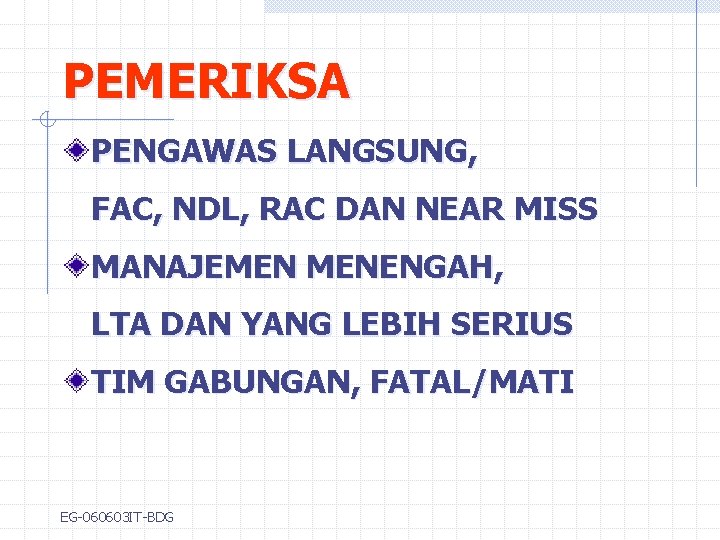 PEMERIKSA

PENGAWAS LANGSUNG, FAC, NDL, RAC DAN NEAR MISS

MANAJEMEN MENENGAH, LTA DAN YANG LEBIH SERIUS

TIM GABUNGAN, FATAL/MATI

EG-060603IT-BDG